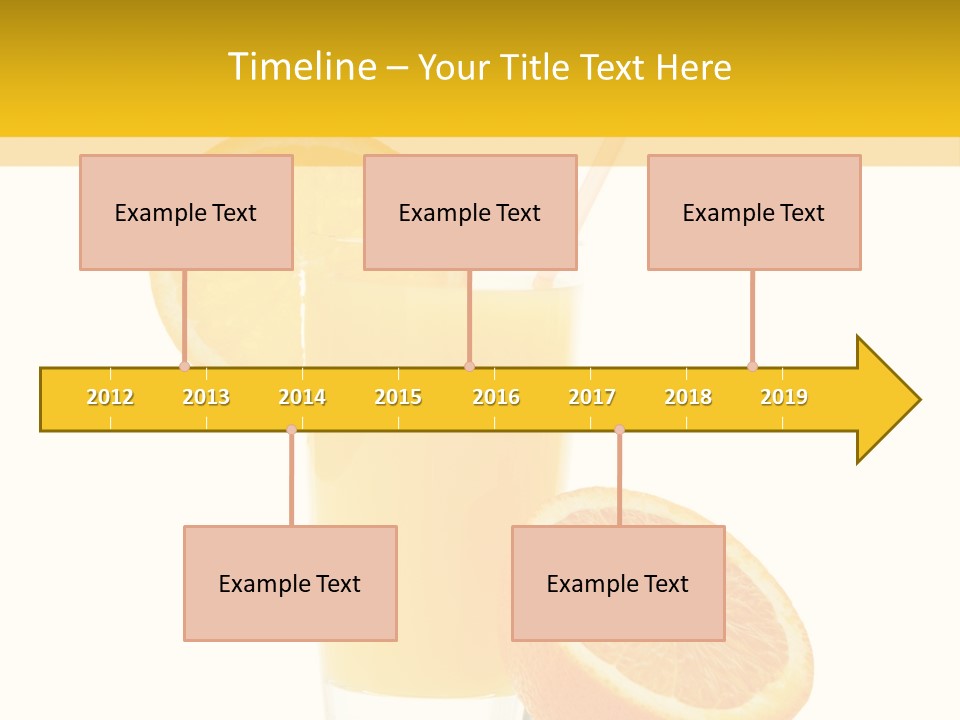 Timeline – Your Title Text Here

Example Text

Example Text

Example Text

2012 2013 2014 2015 2016 2017 2018 2019

Example Text

Example Text